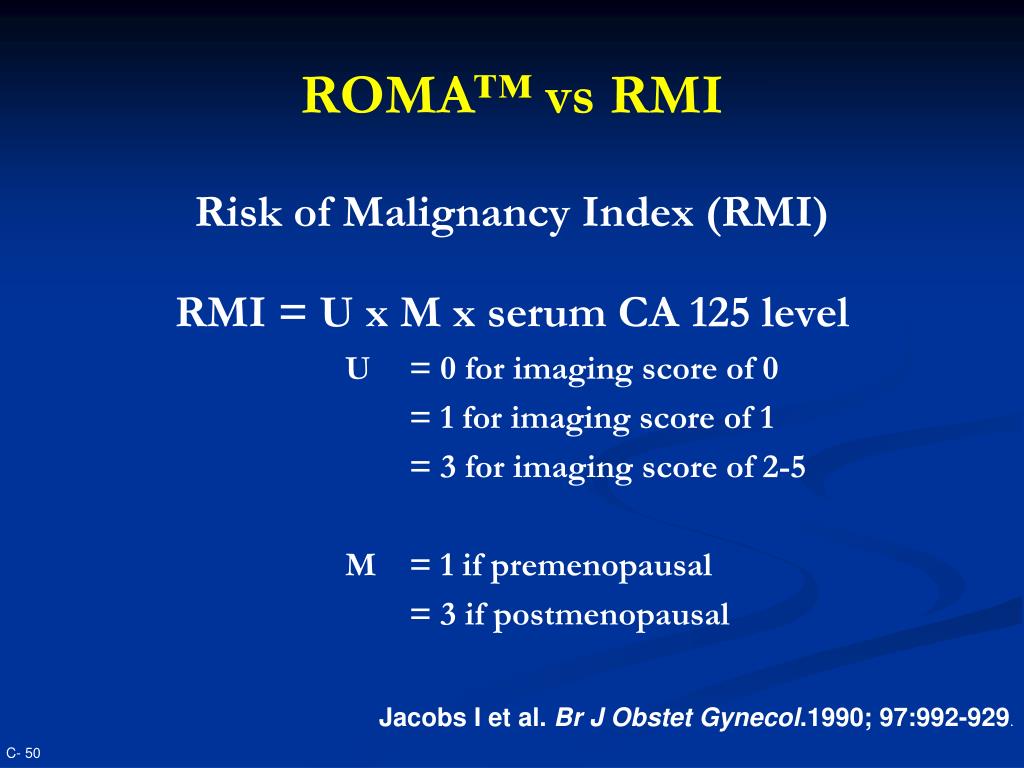 ROMA™ vs RMI

Risk of Malignancy Index (RMI)

RMI = U x M x serum CA 125 level

U = 0 for imaging score of 0
= 1 for imaging score of 1
= 3 for imaging score of 2-5

M = 1 if premenopausal
= 3 if postmenopausal

Jacobs I et al. Br J Obstet Gynecol.1990; 97:992-929.

C- 50